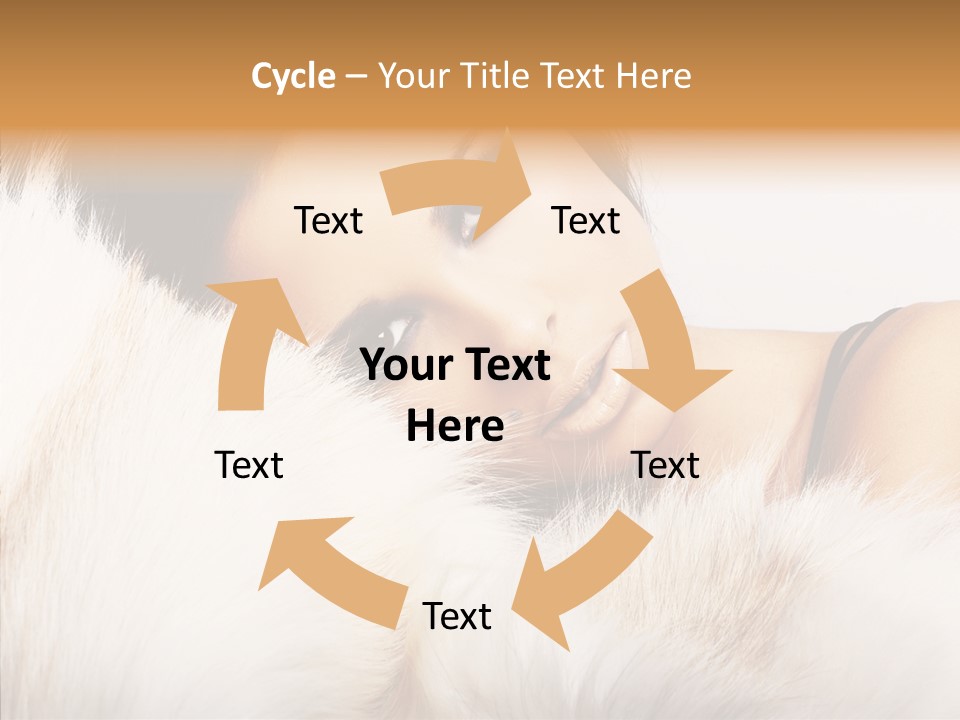 Cycle – Your Title Text Here

Text

Text

Your Text Here

Text

Text

Text